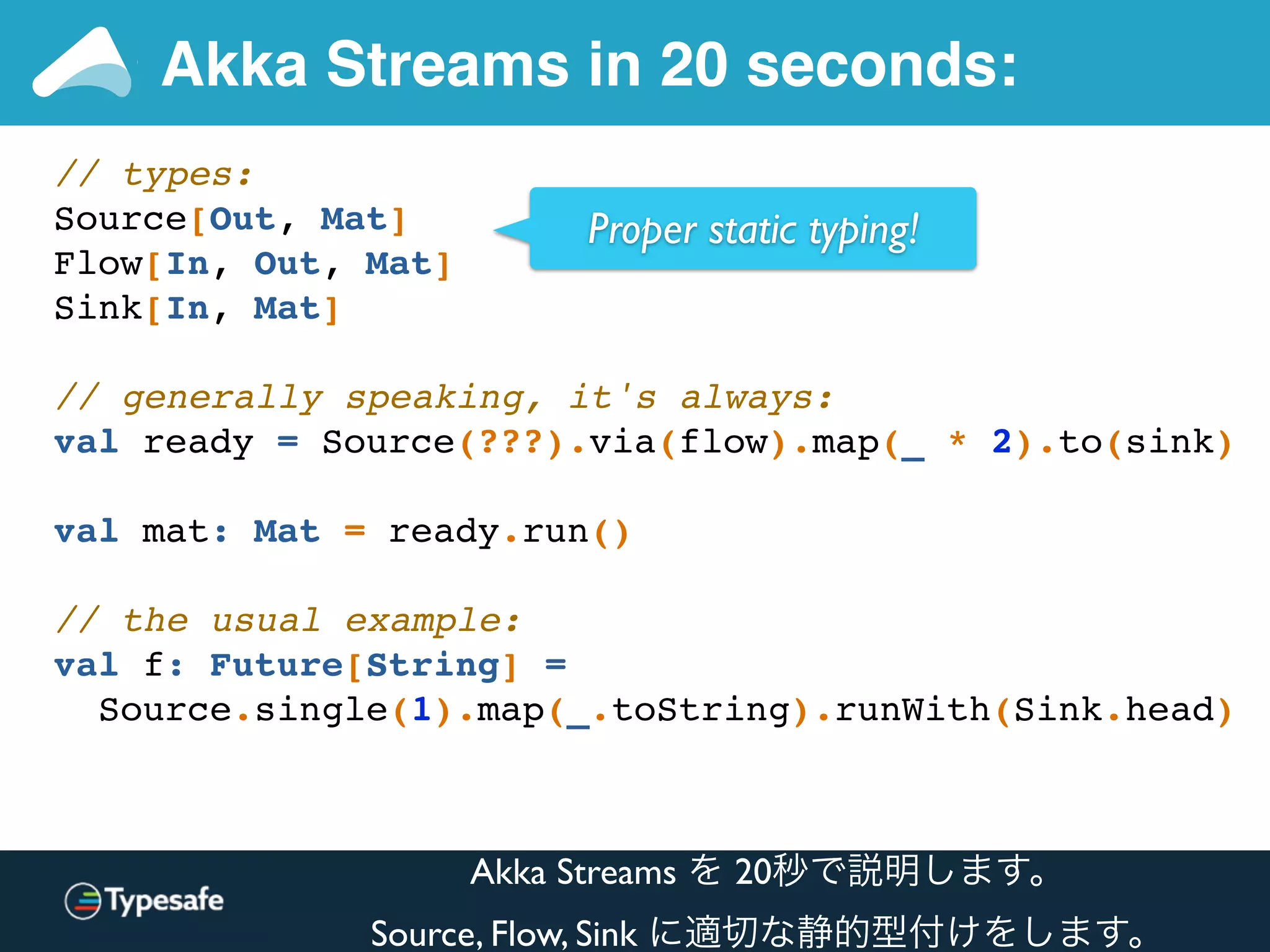 Akka Streams in 20 seconds:

// types:
Source[Out, Mat]
Flow[In, Out, Mat]
Sink[In, Mat]

Proper static typing!

// generally speaking, it's always:
val ready = Source(???).via(flow).map(_ * 2).to(sink)

val mat: Mat = ready.run()

// the usual example:
val f: Future[String] =
  Source.single(1).map(_.toString).runWith(Sink.head)

Typesafe

Akka Streams を 20秒で説明します。

Source, Flow, Sink に適切な静的型付けをします。